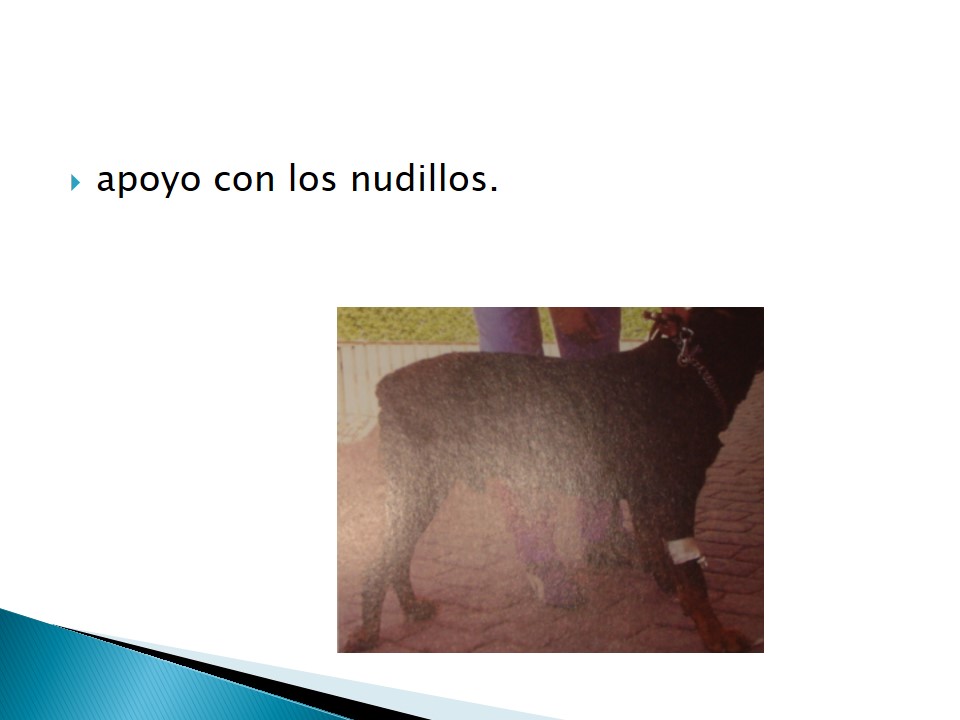 apoyo con los nudillos.